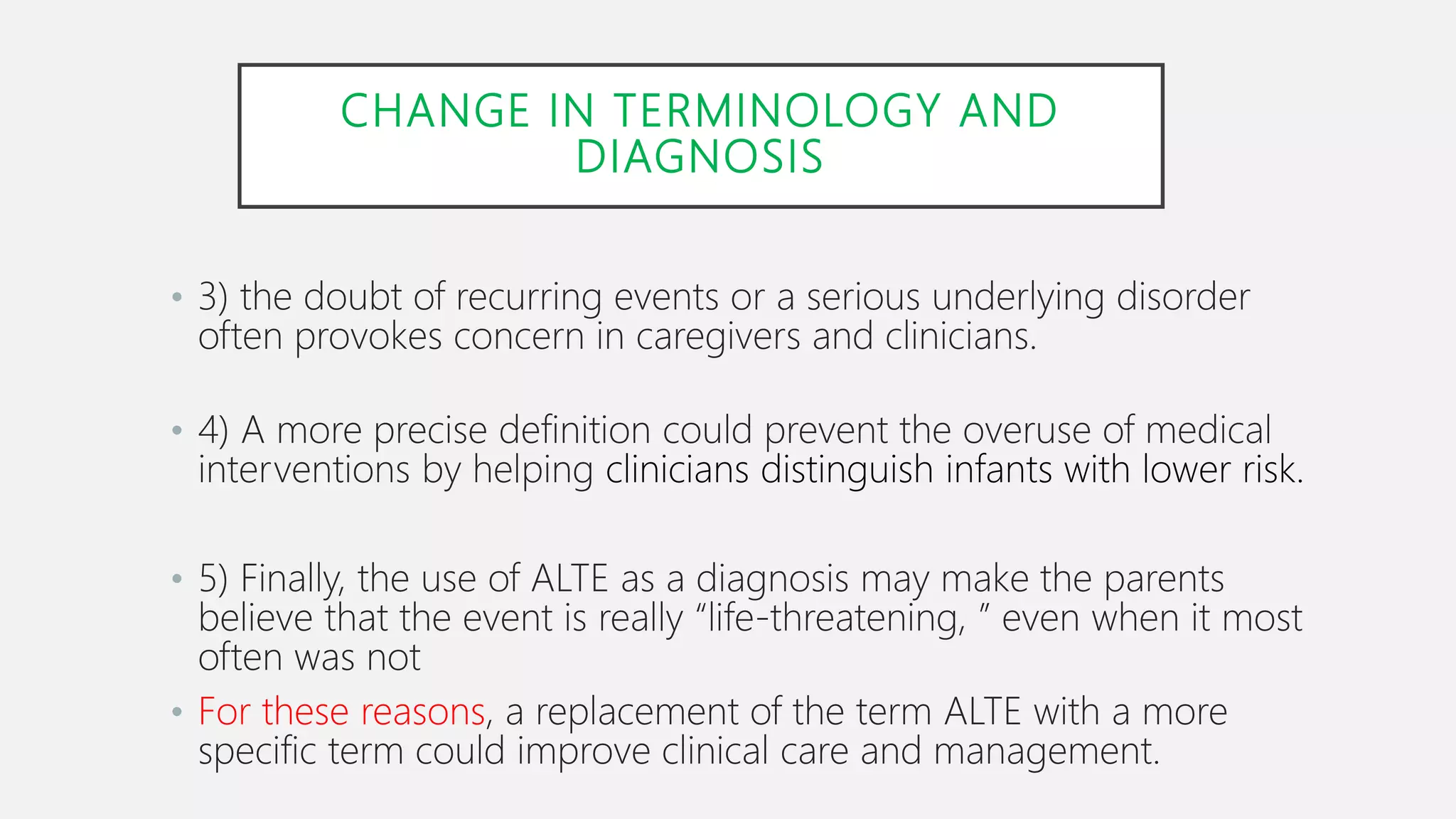 CHANGE IN TERMINOLOGY AND DIAGNOSIS

• 3) the doubt of recurring events or a serious underlying disorder often provokes concern in caregivers and clinicians.

• 4) A more precise definition could prevent the overuse of medical interventions by helping clinicians distinguish infants with lower risk.

• 5) Finally, the use of ALTE as a diagnosis may make the parents believe that the event is really “life-threatening, ” even when it most often was not

• For these reasons, a replacement of the term ALTE with a more specific term could improve clinical care and management.